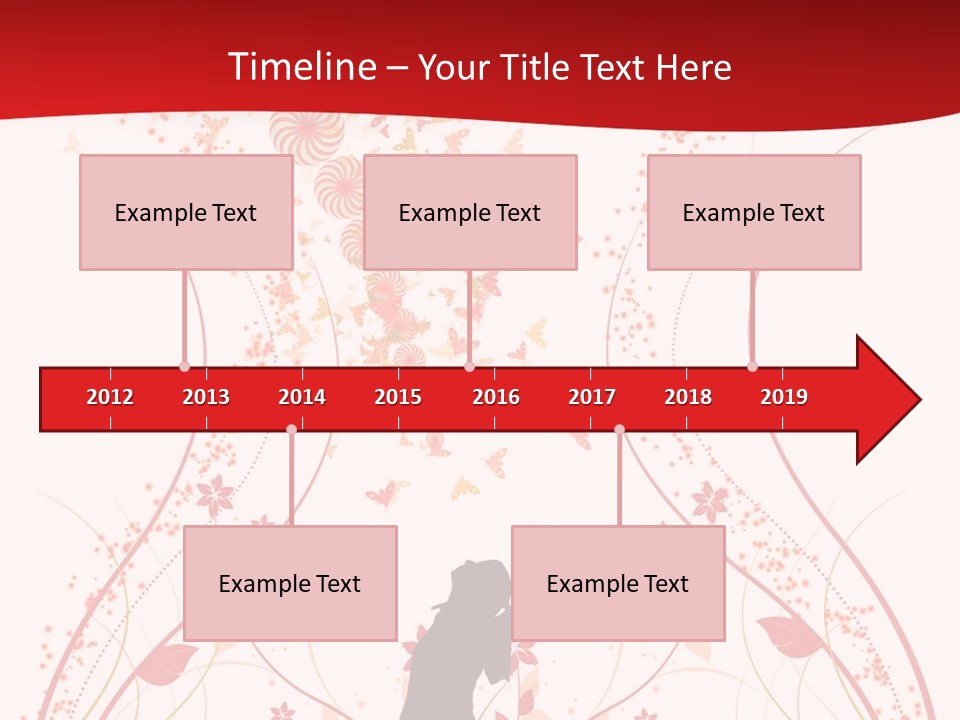 Timeline – Your Title Text Here

Example Text

Example Text

Example Text

2012 2013 2014 2015 2016 2017 2018 2019

Example Text

Example Text